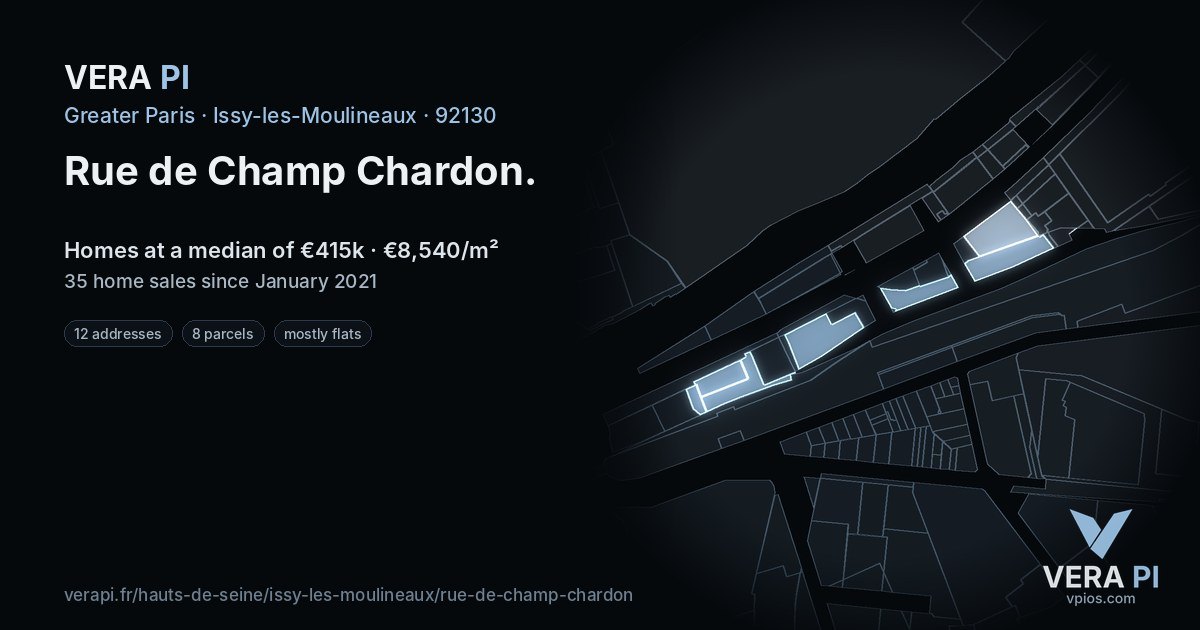 VERA PI

Greater Paris · Issy-les-Moulineaux · 92130

Rue de Champ Chardon.

Homes at a median of €415k · €8,540/m²

35 home sales since January 2021

12 addresses

8 parcels

mostly flats

verapi.fr/hauts-de-seine/issy-les-moulineaux/rue-de-champ-chardon

VERA PI
vpios.com